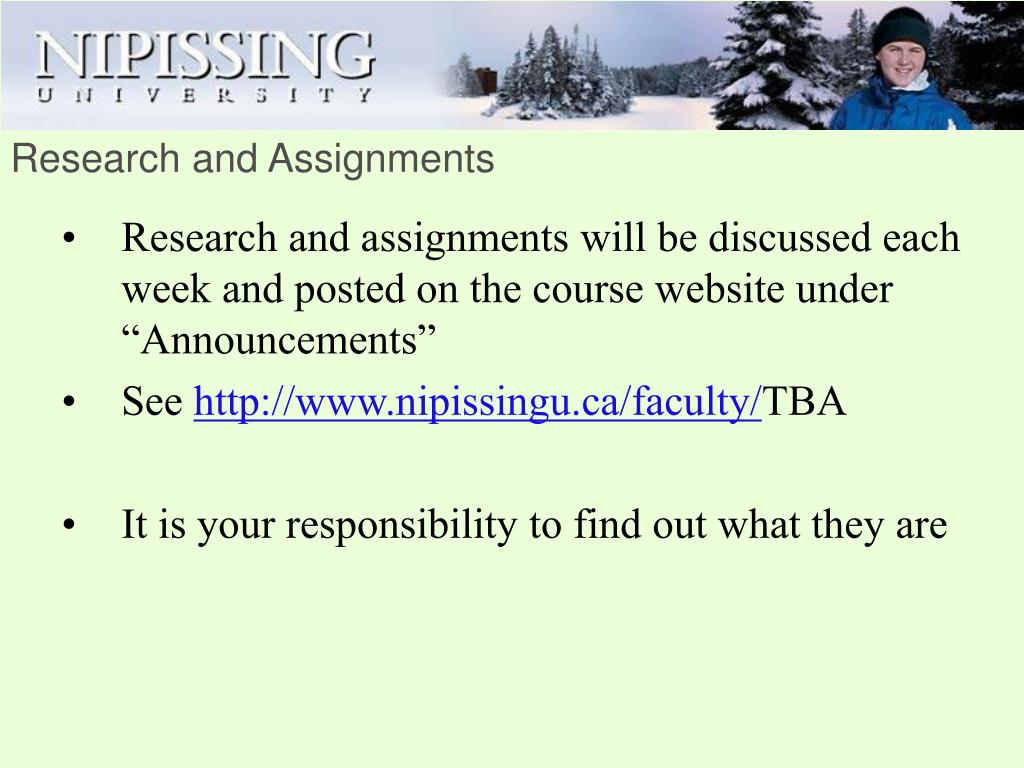 NIPISSING
UNIVERSITY

Research and Assignments

• Research and assignments will be discussed each week and posted on the course website under “Announcements”

• See http://www.nipissingu.ca/faculty/TBA

• It is your responsibility to find out what they are